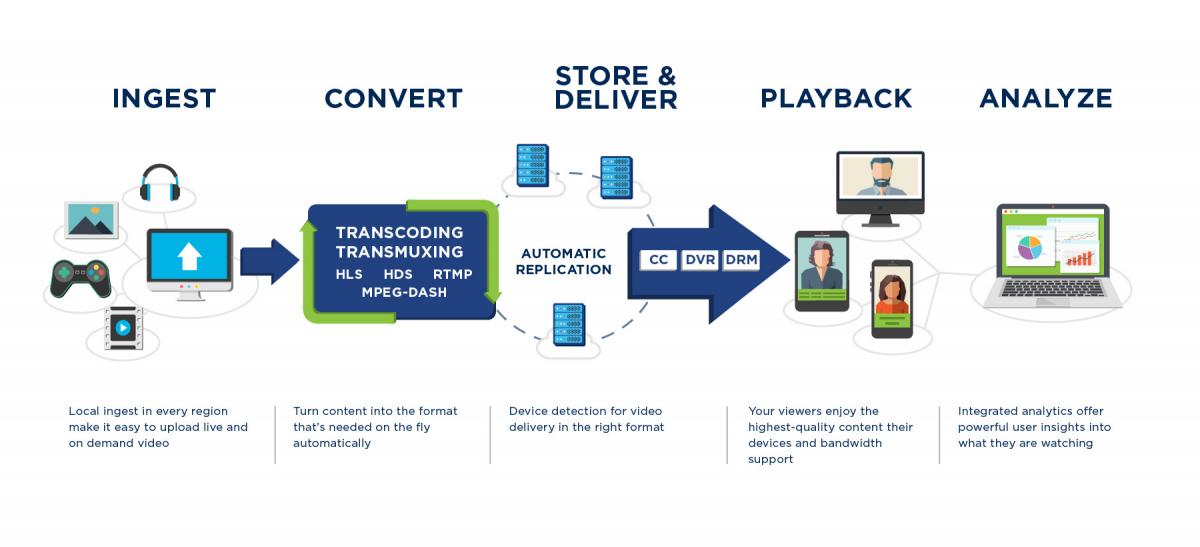 INGEST

CONVERT

STORE & DELIVER

PLAYBACK

ANALYZE

TRANSCODING
TRANSMUXING
HLS HDS RTMP
MPEG-DASH

AUTOMATIC REPLICATION

CC DVR DRM

Local ingest in every region make it easy to upload live and on demand video

Turn content into the format that's needed on the fly automatically

Device detection for video delivery in the right format

Your viewers enjoy the highest-quality content their devices and bandwidth support

Integrated analytics offer powerful user insights into what they are watching